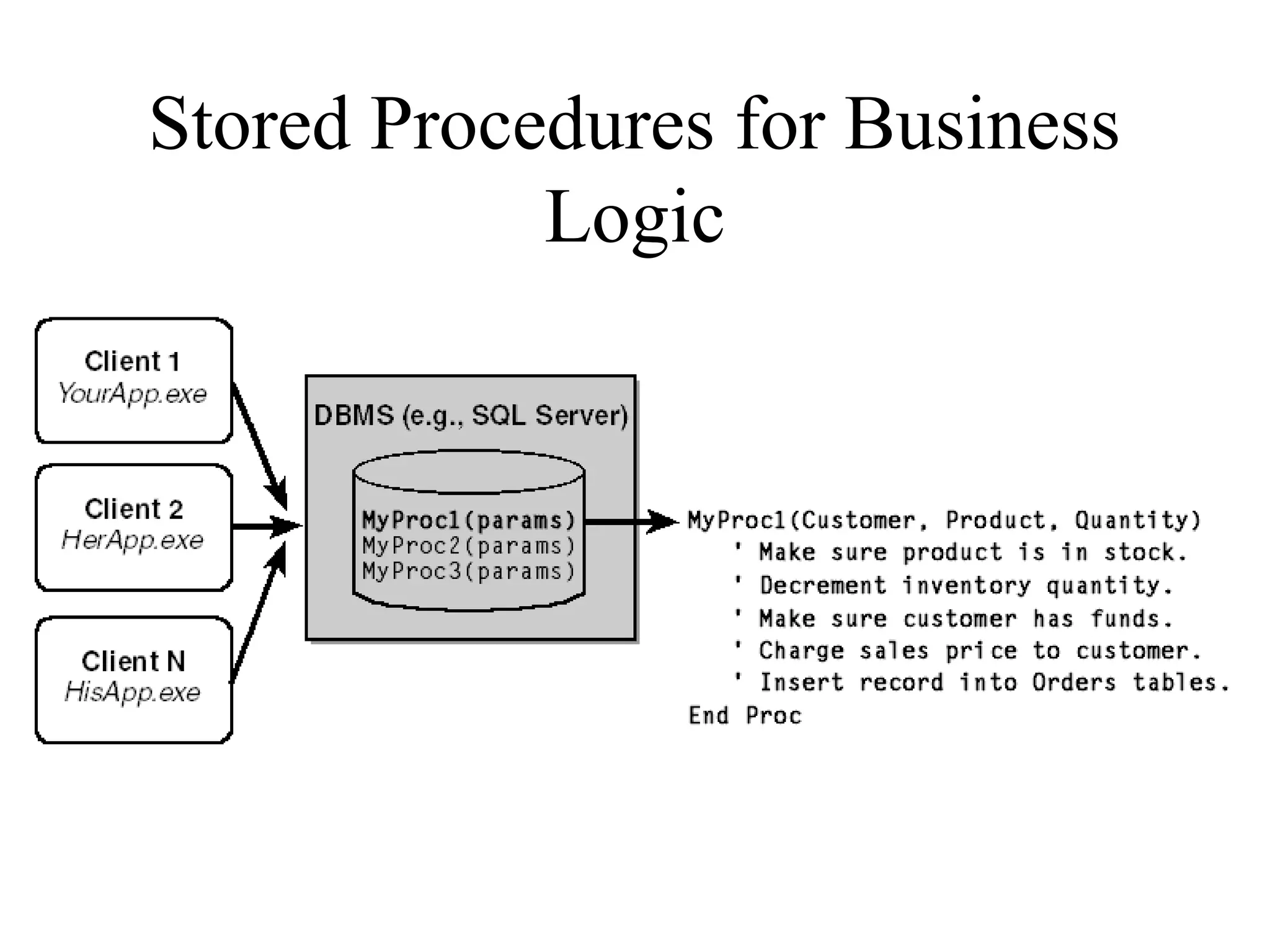 Stored Procedures for Business Logic

Client 1
YourApp.exe

Client 2
HerApp.exe

Client N
HisApp.exe

DBMS (e.g., SQL Server)

MyProc1(params)
MyProc2(params)
MyProc3(params)

MyProc1(Customer, Product, Quantity)
' Make sure product is in stock.
' Decrement inventory quantity.
' Make sure customer has funds.
' Charge sales price to customer.
' Insert record into Orders tables.
End Proc